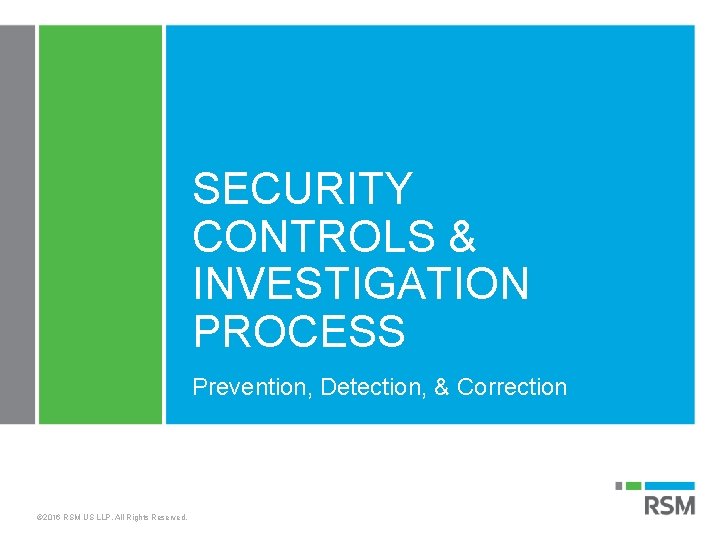 SECURITY CONTROLS & INVESTIGATION PROCESS

Prevention, Detection, & Correction

©2016 RSM US LLP. All Rights Reserved.

RSM